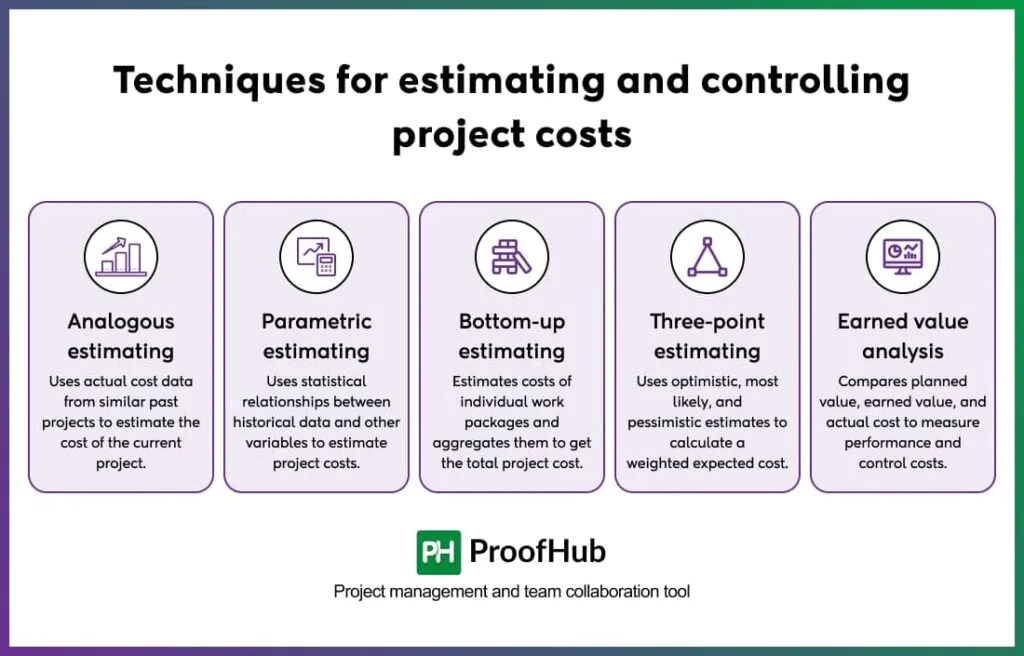 Techniques for estimating and controlling project costs

Analogous estimating
Uses actual cost data from similar past projects to estimate the cost of the current project.

Parametric estimating
Uses statistical relationships between historical data and other variables to estimate project costs.

Bottom-up estimating
Estimates costs of individual work packages and aggregates them to get the total project cost.

Three-point estimating
Uses optimistic, most likely, and pessimistic estimates to calculate a weighted expected cost.

Earned value analysis
Compares planned value, earned value, and actual cost to measure performance and control costs.

PH ProofHub
Project management and team collaboration tool